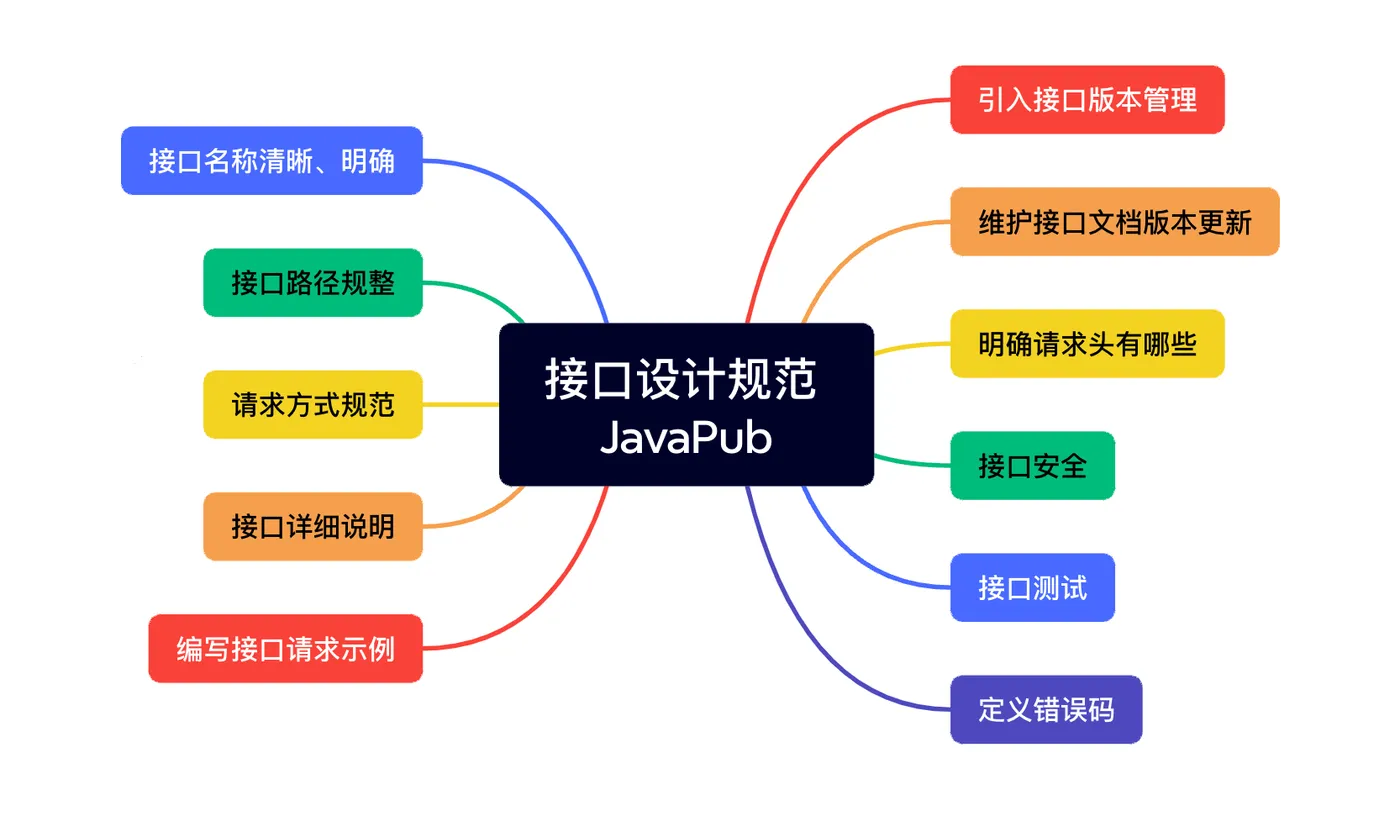 接口设计规范
JavaPub

接口名称清晰、明确

接口路径规整

请求方式规范

接口详细说明

编写接口请求示例

引入接口版本管理

维护接口文档版本更新

明确请求头有哪些

接口安全

接口测试

定义错误码